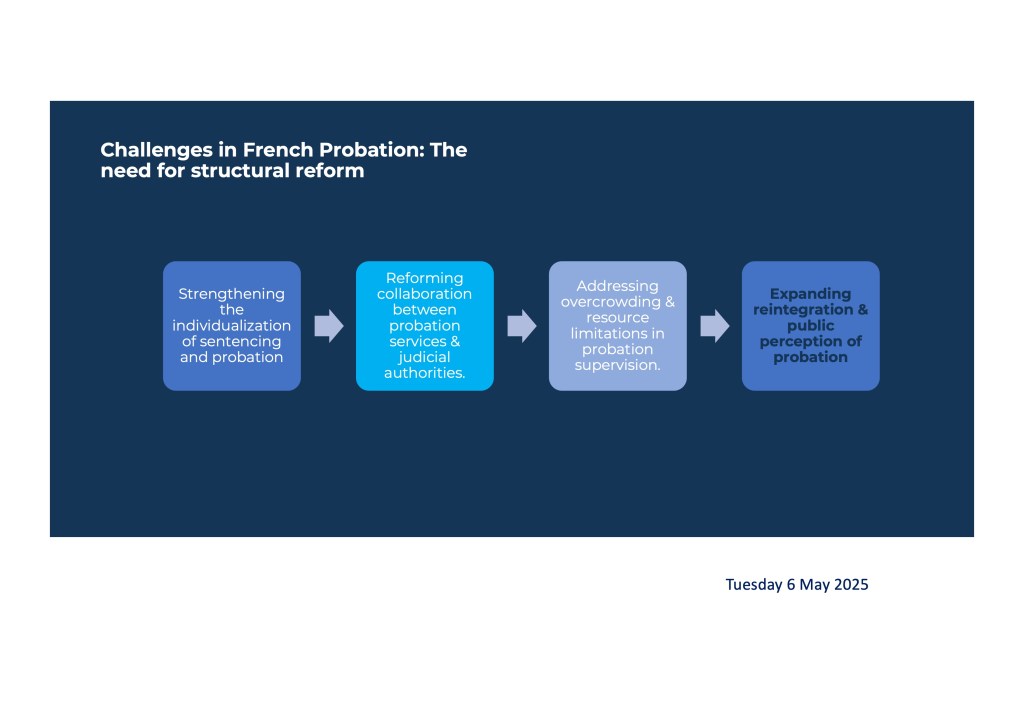 Challenges in French Probation: The need for structural reform

Strengthening the individualization of sentencing and probation

Reforming collaboration between probation services & judicial authorities.

Addressing overcrowding & resource limitations in probation supervision.

Expanding reintegration & public perception of probation

Tuesday 6 May 2025